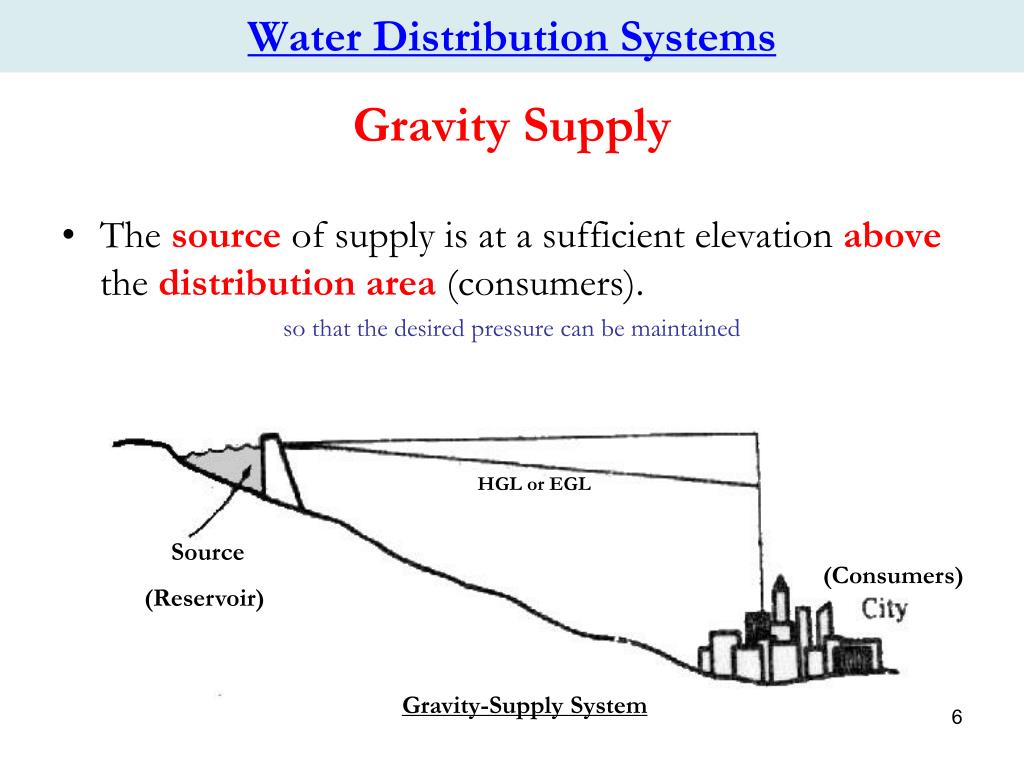 Water Distribution Systems

Gravity Supply

• The source of supply is at a sufficient elevation above the distribution area (consumers).

so that the desired pressure can be maintained

HGL or EGL

Source

(Reservoir)

(Consumers)

City

Gravity-Supply System

6